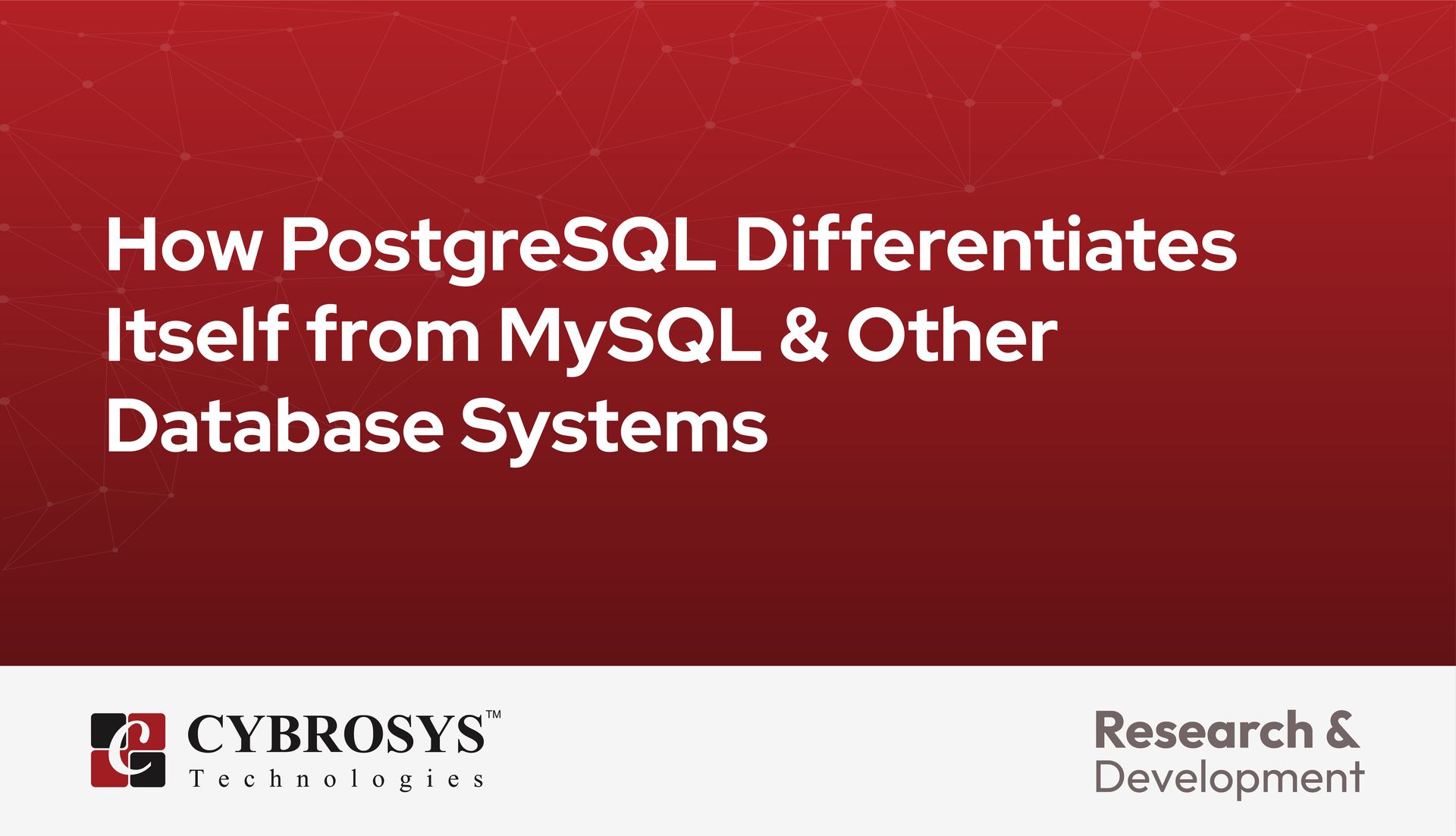 How PostgreSQL Differentiates Itself from MySQL & Other Database Systems

CYBROSYS™
Technologies

Research & Development